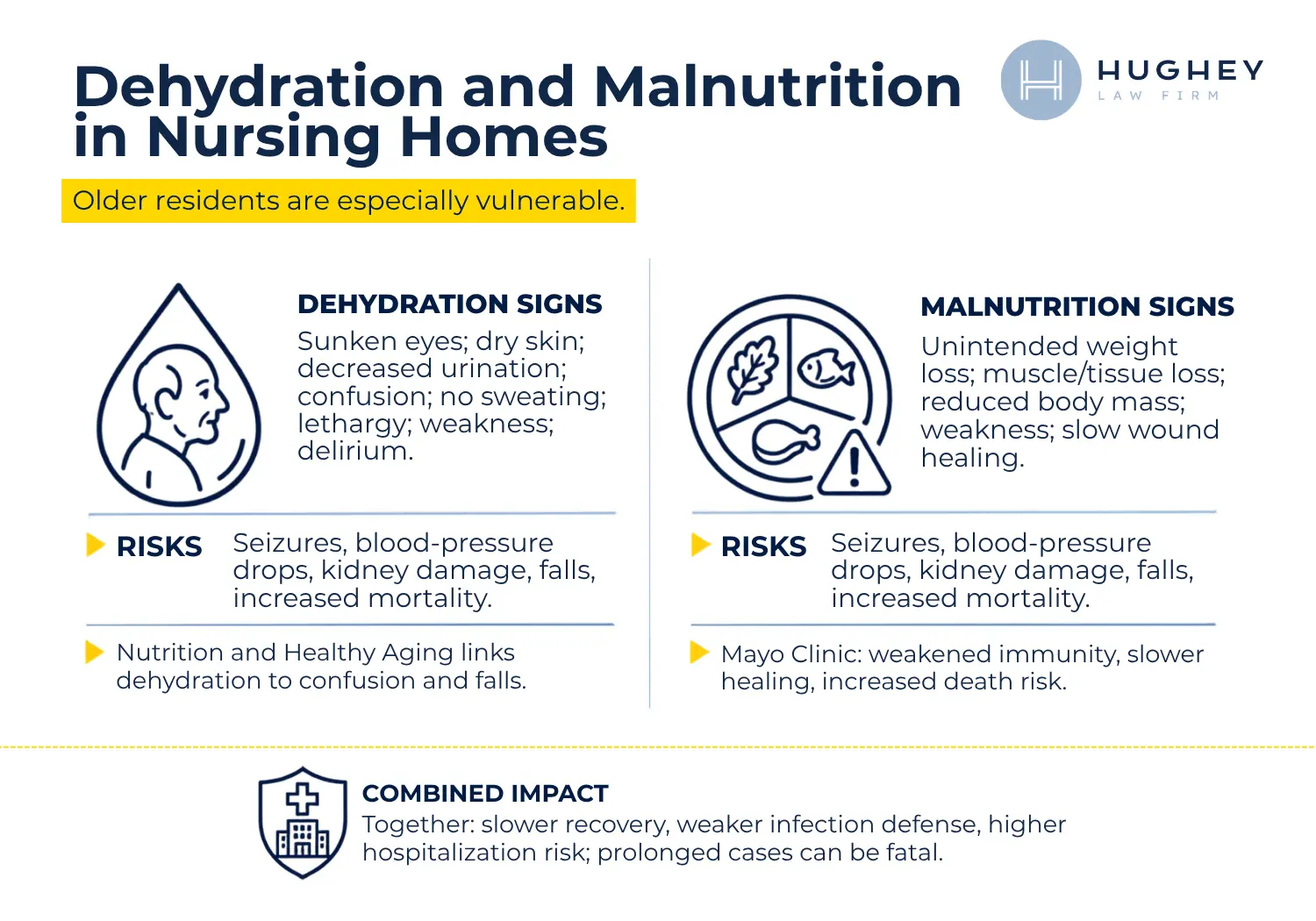 Dehydration and Malnutrition in Nursing Homes

HUGHEY
LAW FIRM

Older residents are especially vulnerable.

DEHYDRATION SIGNS
Sunken eyes; dry skin; decreased urination; confusion; no sweating; lethargy; weakness; delirium.

RISKS Seizures, blood-pressure drops, kidney damage, falls, increased mortality.

Nutrition and Healthy Aging links dehydration to confusion and falls.

MALNUTRITION SIGNS
Unintended weight loss; muscle/tissue loss; reduced body mass; weakness; slow wound healing.

RISKS Seizures, blood-pressure drops, kidney damage, falls, increased mortality.

Mayo Clinic: weakened immunity, slower healing, increased death risk.

COMBINED IMPACT
Together: slower recovery, weaker infection defense, higher hospitalization risk; prolonged cases can be fatal.